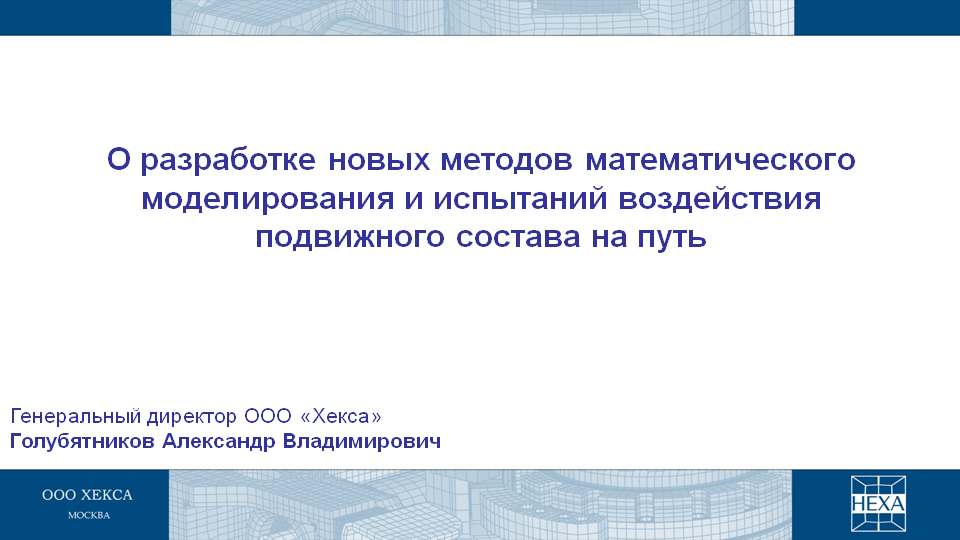 О разработке новых методов математического моделирования и испытаний воздействия подвижного состава на путь

Генеральный директор ООО «Хекса»
Голубятников Александр Владимирович

ООО ХЕКСА
МОСКВА

HEXA